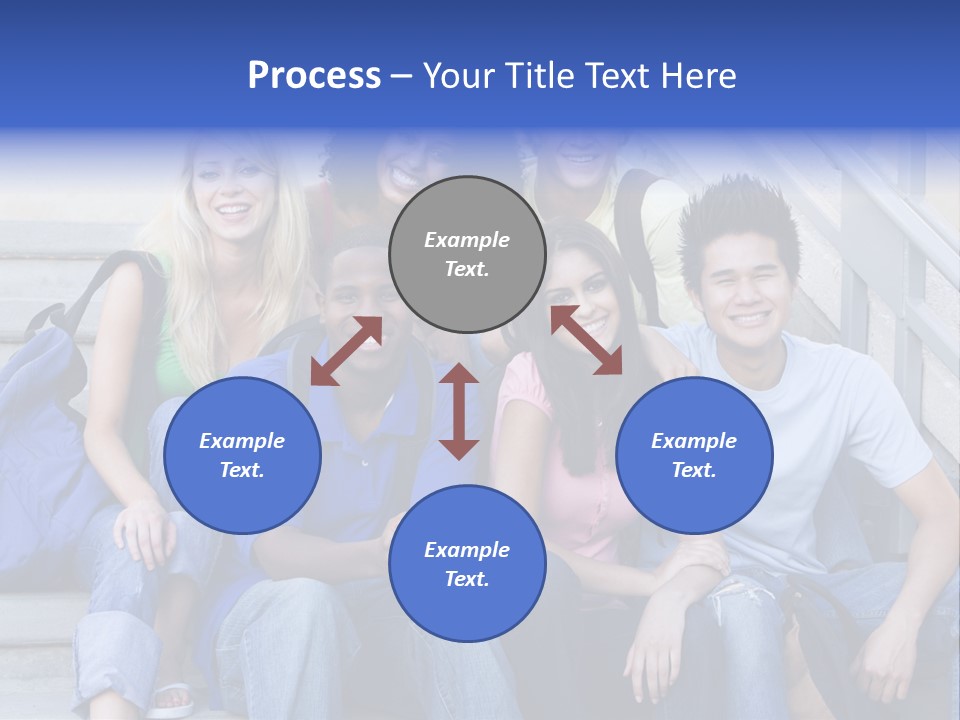 Process – Your Title Text Here

Example Text.

Example Text.

Example Text.

Example Text.